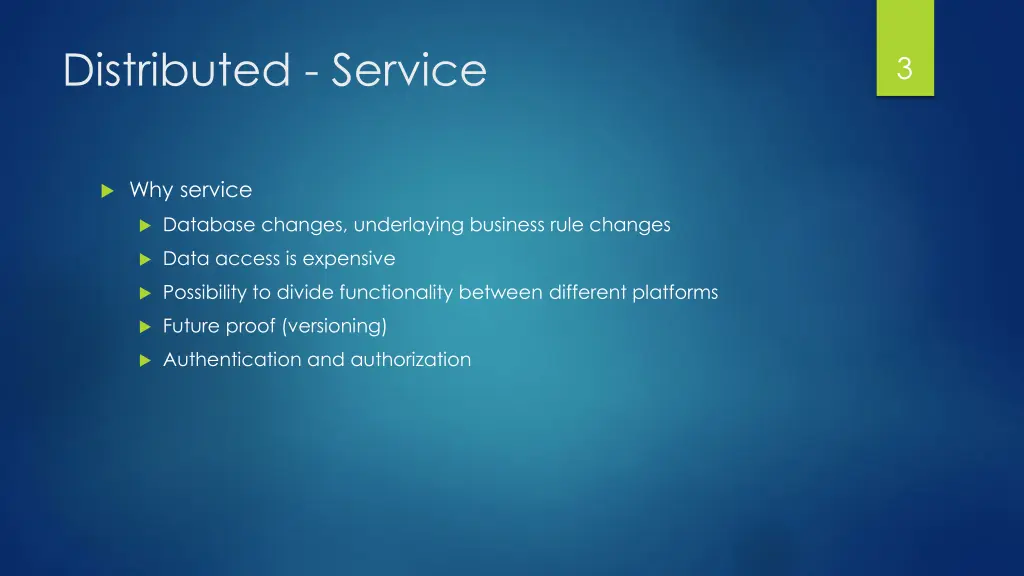 Distributed - Service

3

Why service

Database changes, underlaying business rule changes

Data access is expensive

Possibility to divide functionality between different platforms

Future proof (versioning)

Authentication and authorization